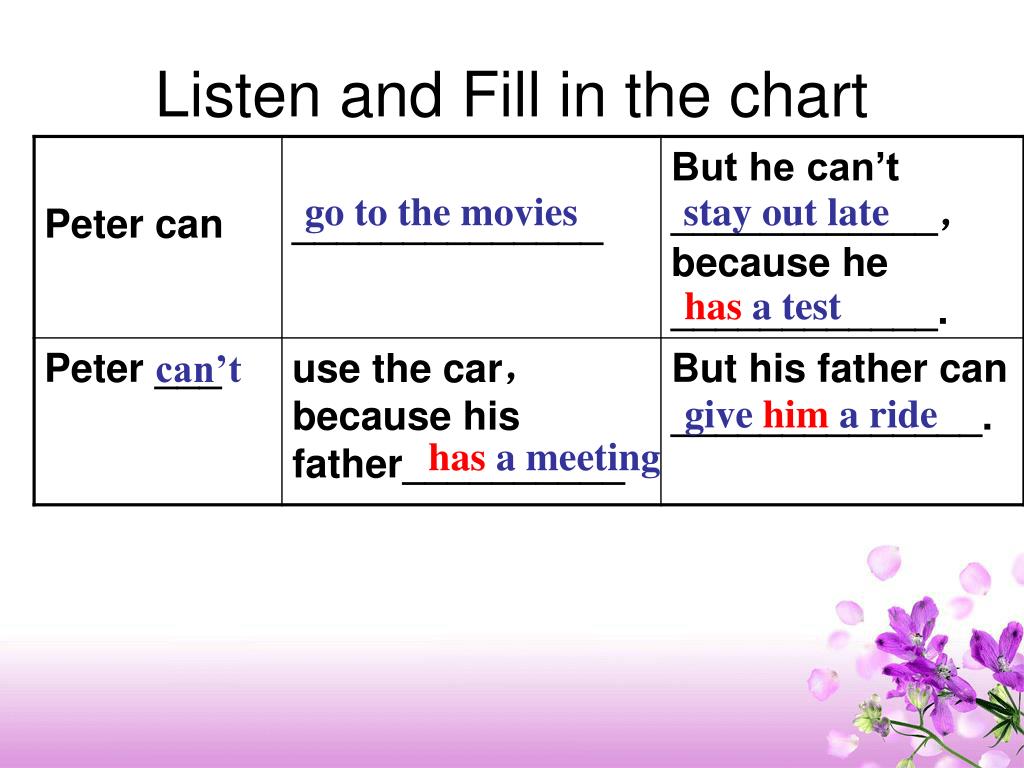 Listen and Fill in the chart

| Peter can | go to the movies | But he can't stay out late, because he has a test. |
|---|---|---|
| Peter can't | use the car, because his father has a meeting | But his father can give him a ride. |